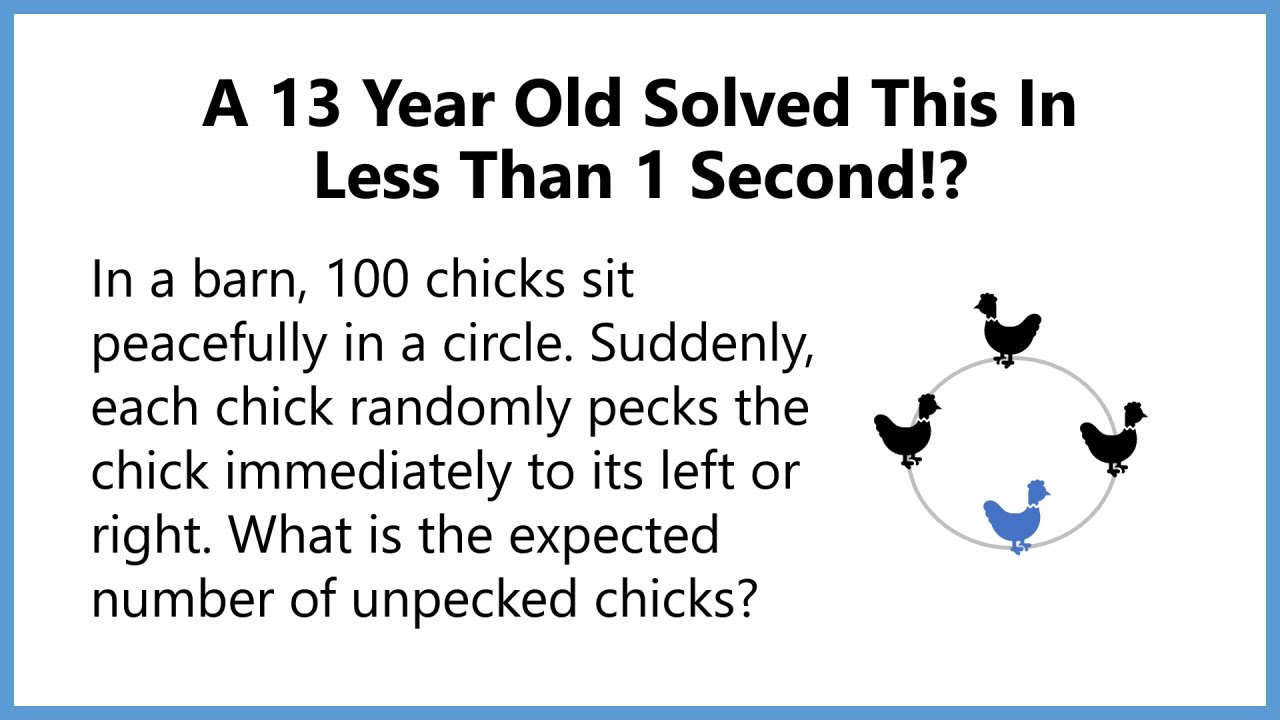 A 13 Year Old Solved This In Less Than 1 Second!?

In a barn, 100 chicks sit peacefully in a circle. Suddenly, each chick randomly pecks the chick immediately to its left or right. What is the expected number of unpecked chicks?